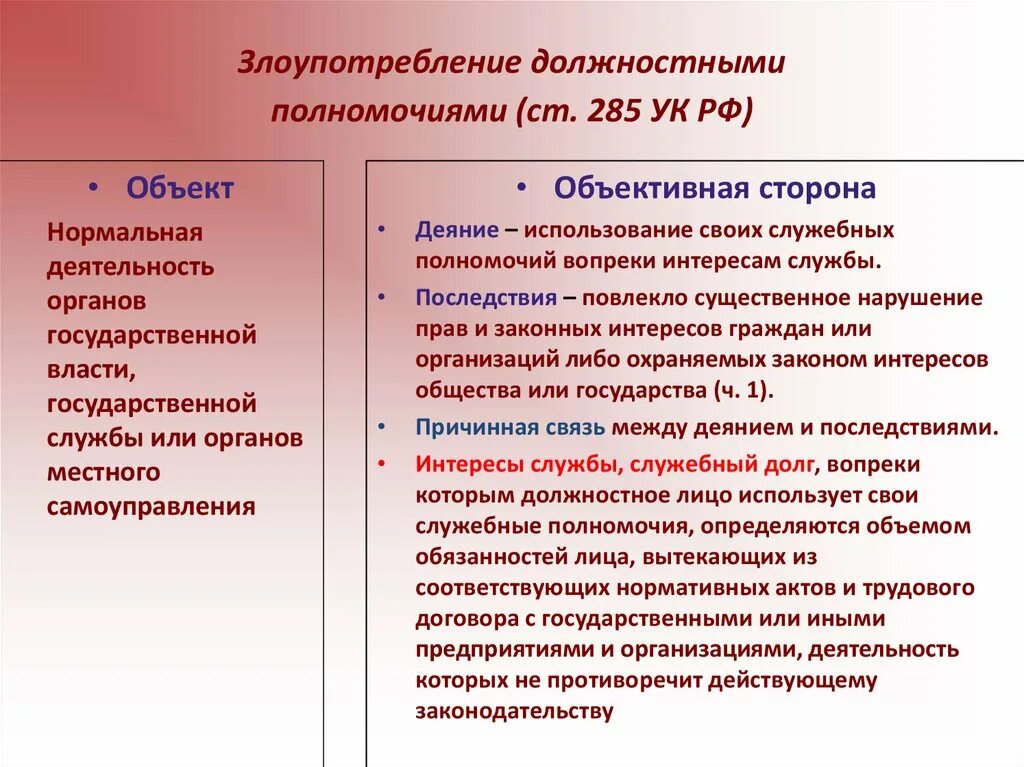 Злоупотребление должностными полномочиями (ст. 285 УК РФ)

• Объект

Нормальная деятельность органов государственной власти, государственной службы или органов местного самоуправления

• Объективная сторона

• Деяние – использование своих служебных полномочий вопреки интересам службы.

• Последствия – повлекло существенное нарушение прав и законных интересов граждан или организаций либо охраняемых законом интересов общества или государства (ч. 1).

• Причинная связь между деянием и последствиями.

• Интересы службы, служебный долг, вопреки которым должностное лицо использует свои служебные полномочия, определяются объемом обязанностей лица, вытекающих из соответствующих нормативных актов и трудового договора с государственными или иными предприятиями и организациями, деятельность которых не противоречит действующему законодательству